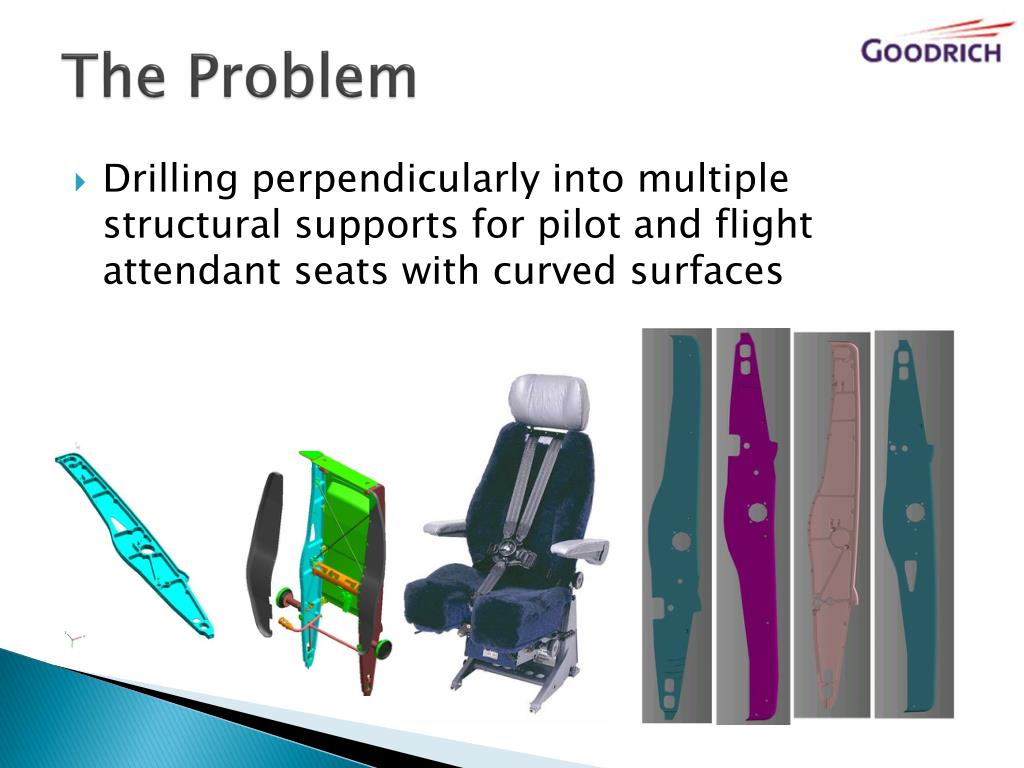 The Problem

GOODRICH

Drilling perpendicularly into multiple structural supports for pilot and flight attendant seats with curved surfaces